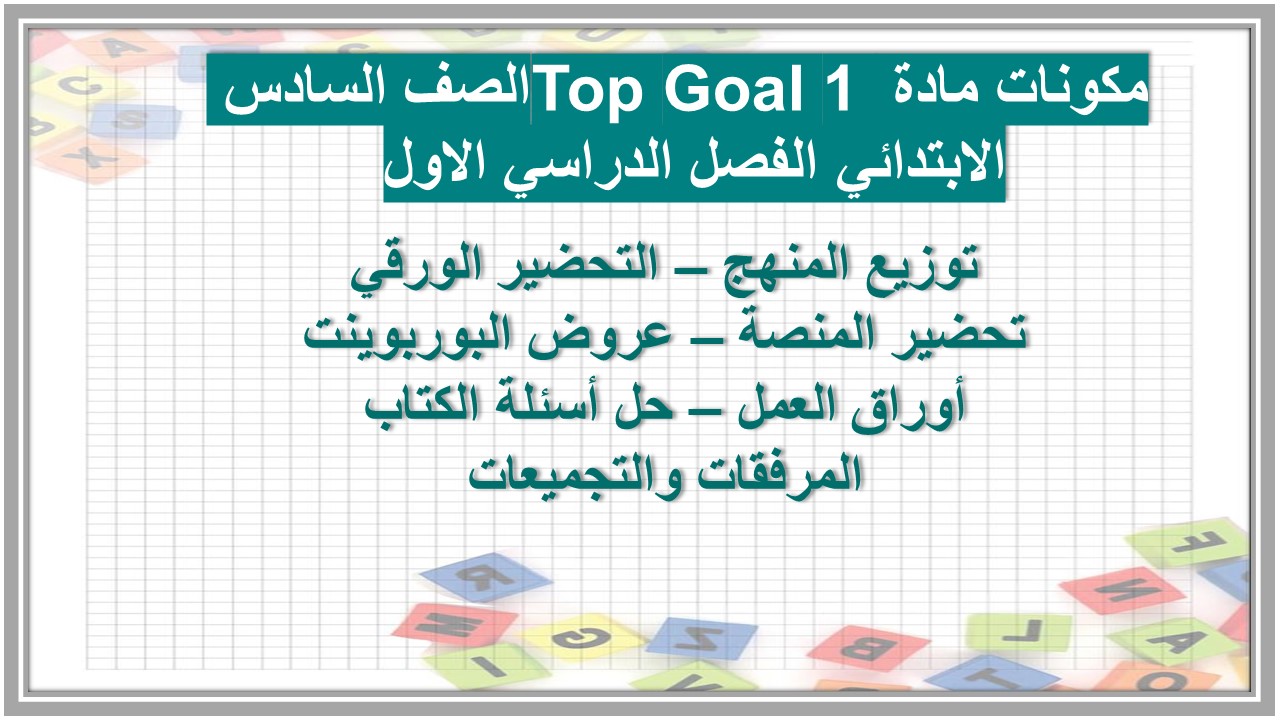 مكونات مادة Top Goal 1 الصف السادس الابتدائي الفصل الدراسي الاول

توزيع المنهج – التحضير الورقي
تحضير المنصة – عروض البوربوينت
أوراق العمل – حل أسئلة الكتاب
المرفقات والتجميعات